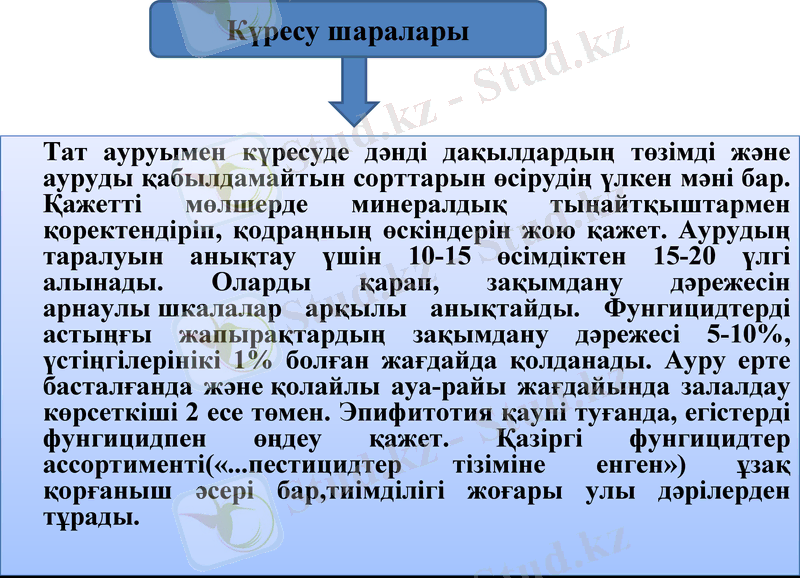 Күресу шаралары

Тат ауруымен күресуде дәнді дақылдардың төзімді және ауруды қабылдамайтын сорттарын өсірудің үлкен мәні бар. Қажетті мөлшерде минералдық тыңайтқыштармен қоректендіріп, қодраңның өскіндерін жою қажет. Аурудың таралуын анықтау үшін 10-15 өсімдіктен 15-20 үлгі алынады. Оларды қарап, зақымдану дәрежесін арнаулы шкалалар арқылы анықтайды. Фунгицидтерді астыңғы жапырақтардың зақымдану дәрежесі 5-10%, үстіңгілерінікі 1% болған жағдайда қолданады. Ауру ерте басталғанда және қолайлы ауа-райы жағдайында залалдау көрсеткіші 2 есе төмен. Эпифитотия қаупі туғанда, егістерді фунгицидпен өңдеу қажет. Қазіргі фунгицидтер ассортименті(«...пестицидтер тізіміне енген») ұзақ қорғаныш әсері бар,тиімділігі жоғары улы дәрілерден тұрады.

Stud.kz - Stud.kz